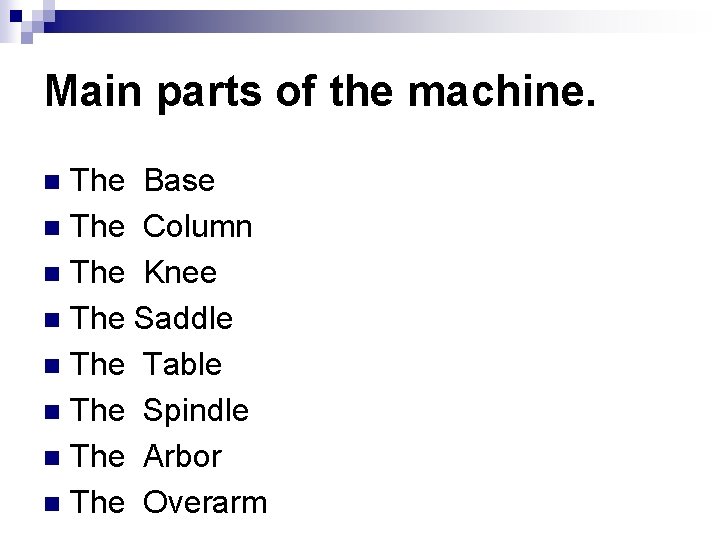 Main parts of the machine.

- The Base
- The Column
- The Knee
- The Saddle
- The Table
- The Spindle
- The Arbor
- The Overarm